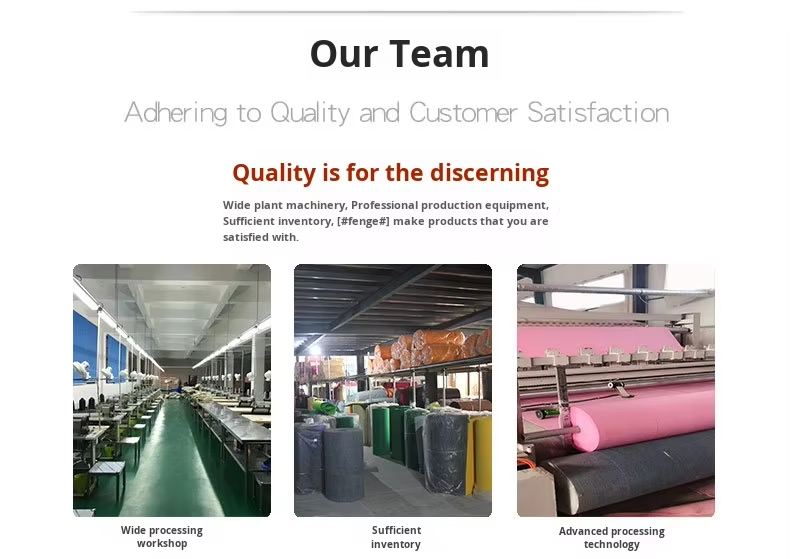 Our Team

Adhering to Quality and Customer Satisfaction

Quality is for the discerning

Wide plant machinery, Professional production equipment, Sufficient inventory, [#fenge#] make products that you are satisfied with.

Wide processing workshop

Sufficient inventory

Advanced processing technology